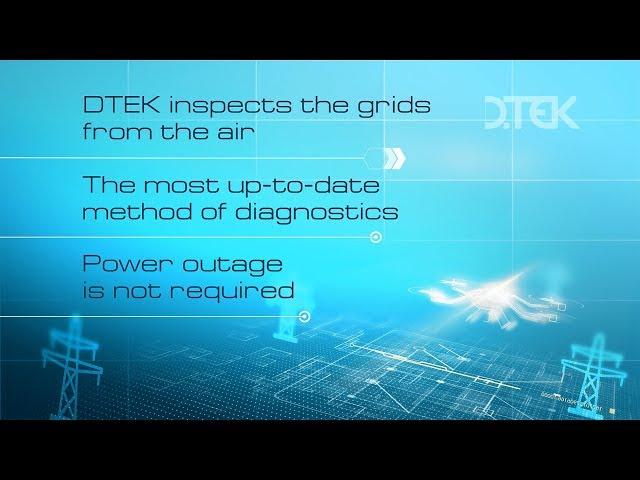 DTEK inspects the grids from the air

DTEK

The most up-to-date method of diagnostics

Power outage is not required